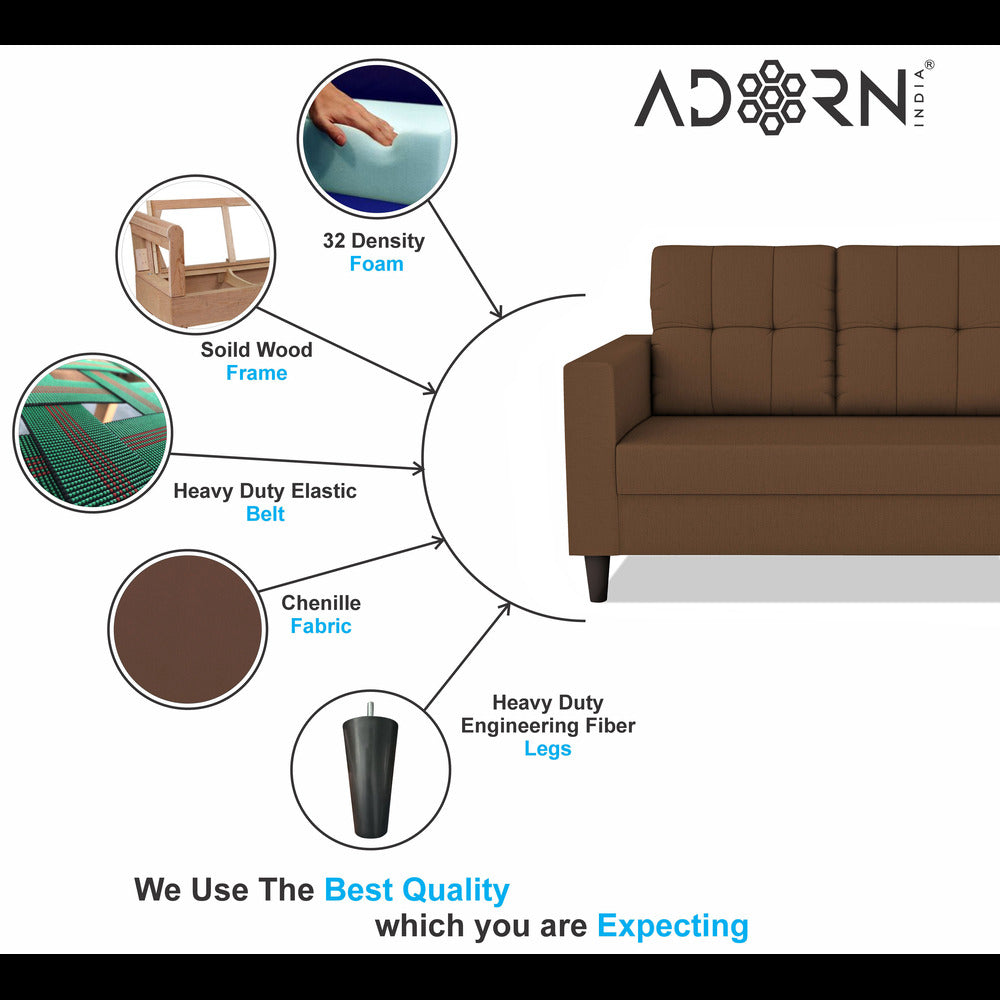 ADORN INDIA®

32 Density
Foam

Soild Wood
Frame

Heavy Duty Elastic
Belt

Chenille
Fabric

Heavy Duty
Engineering Fiber
Legs

We Use The Best Quality
which you are Expecting